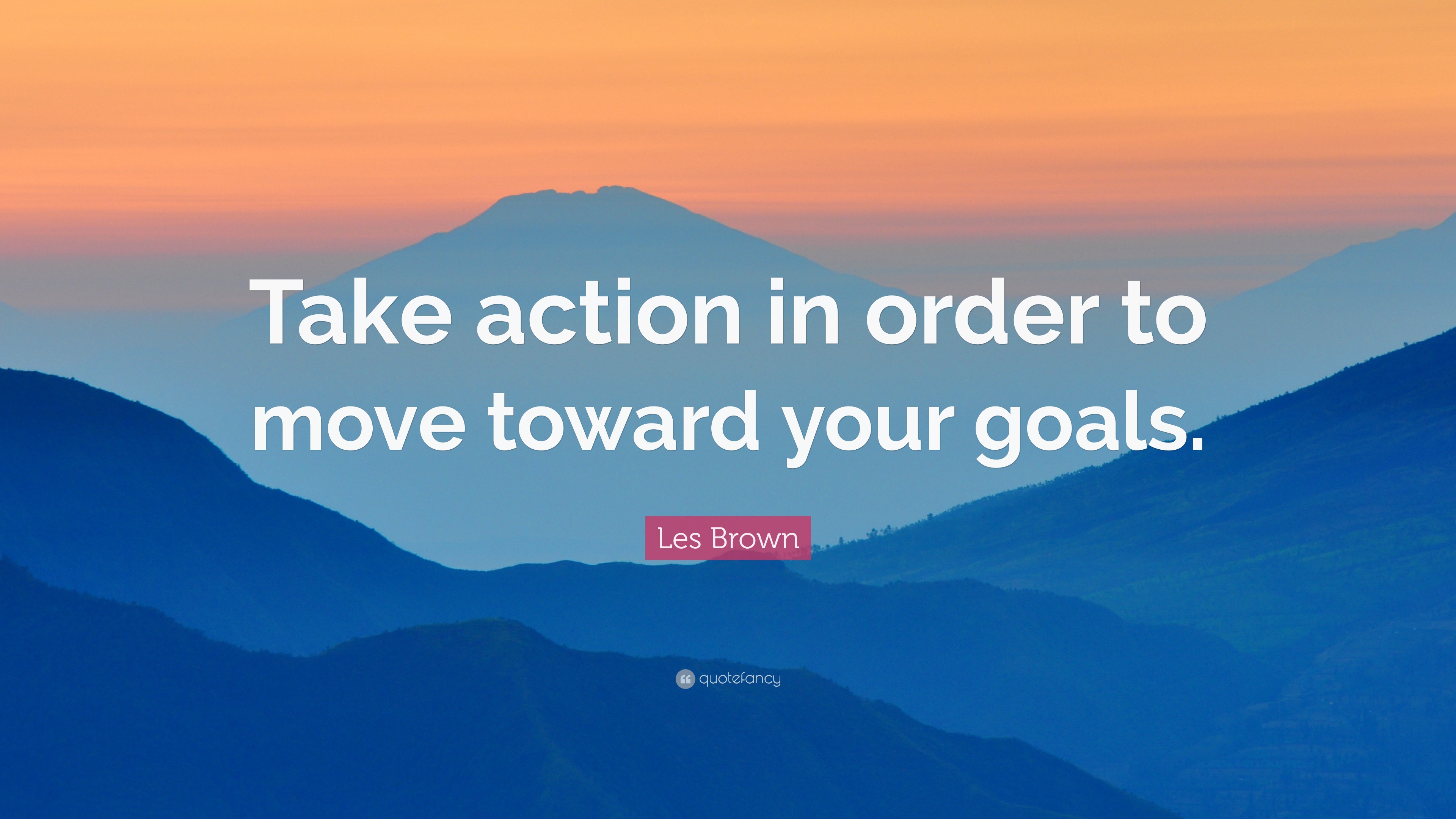 Take action in order to move toward your goals.

Les Brown

quotefancy